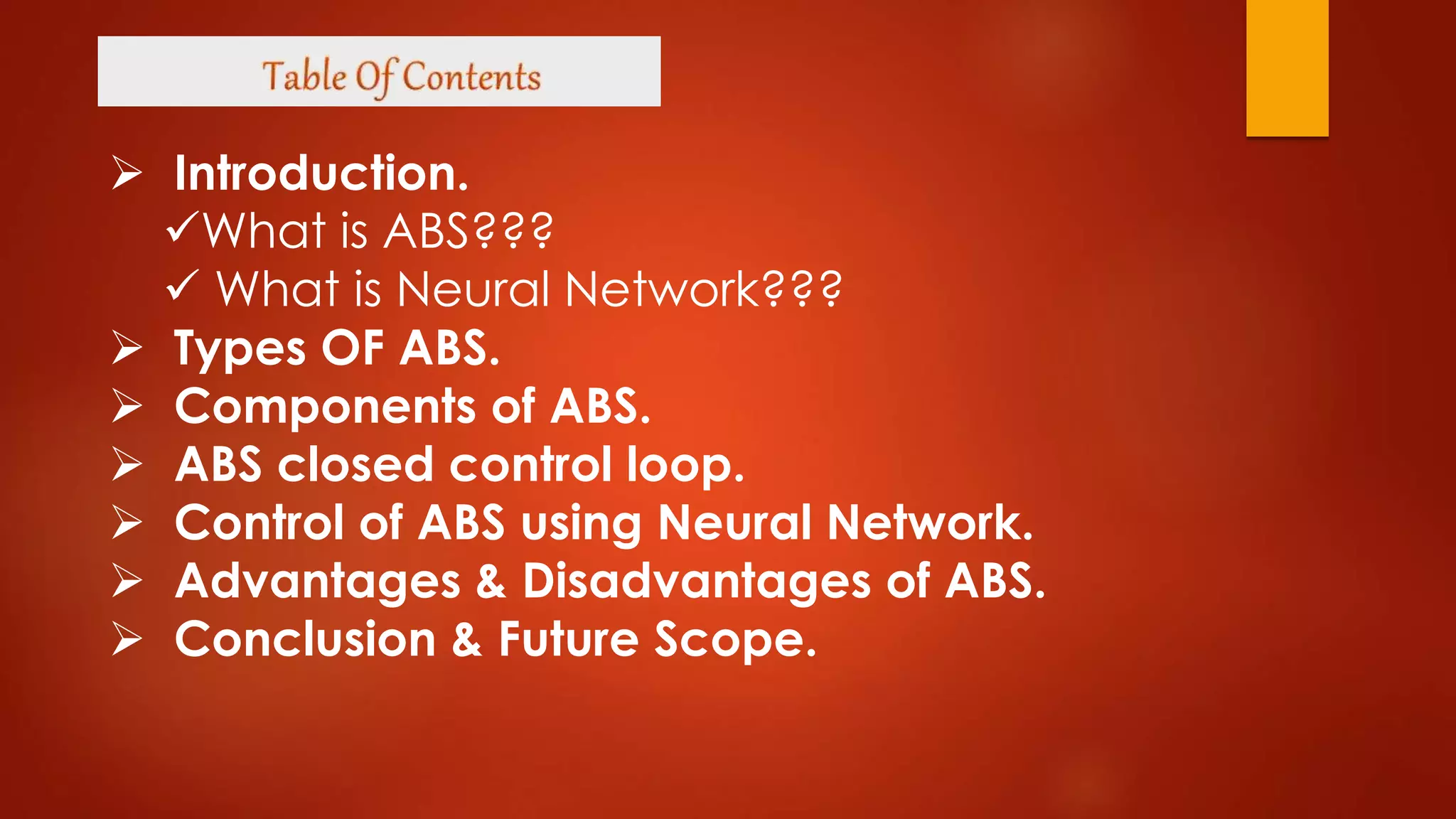 Table Of Contents

➢ Introduction.
✓What is ABS???
✓ What is Neural Network???
➢ Types OF ABS.
➢ Components of ABS.
➢ ABS closed control loop.
➢ Control of ABS using Neural Network.
➢ Advantages & Disadvantages of ABS.
➢ Conclusion & Future Scope.